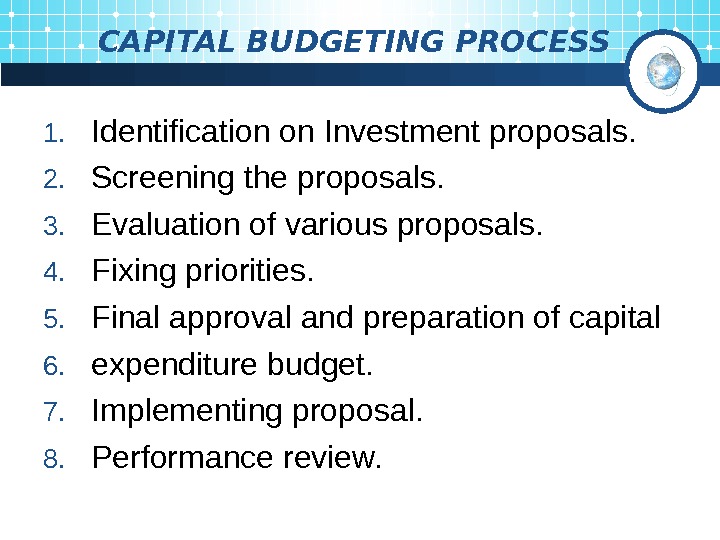 CAPITAL BUDGETING PROCESS

1. Identification on Investment proposals.
2. Screening the proposals.
3. Evaluation of various proposals.
4. Fixing priorities.
5. Final approval and preparation of capital
6. expenditure budget.
7. Implementing proposal.
8. Performance review.